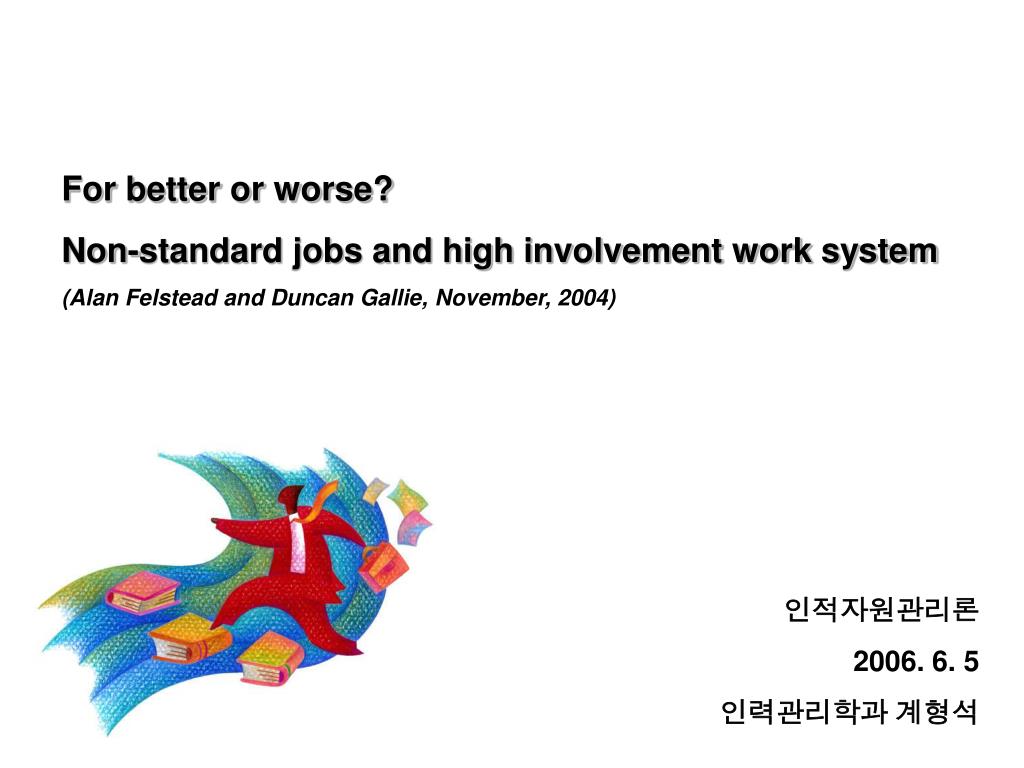 For better or worse?

Non-standard jobs and high involvement work system

(Alan Felstead and Duncan Gallie, November, 2004)

인적자원관리론

2006. 6. 5

인력관리학과 계형석